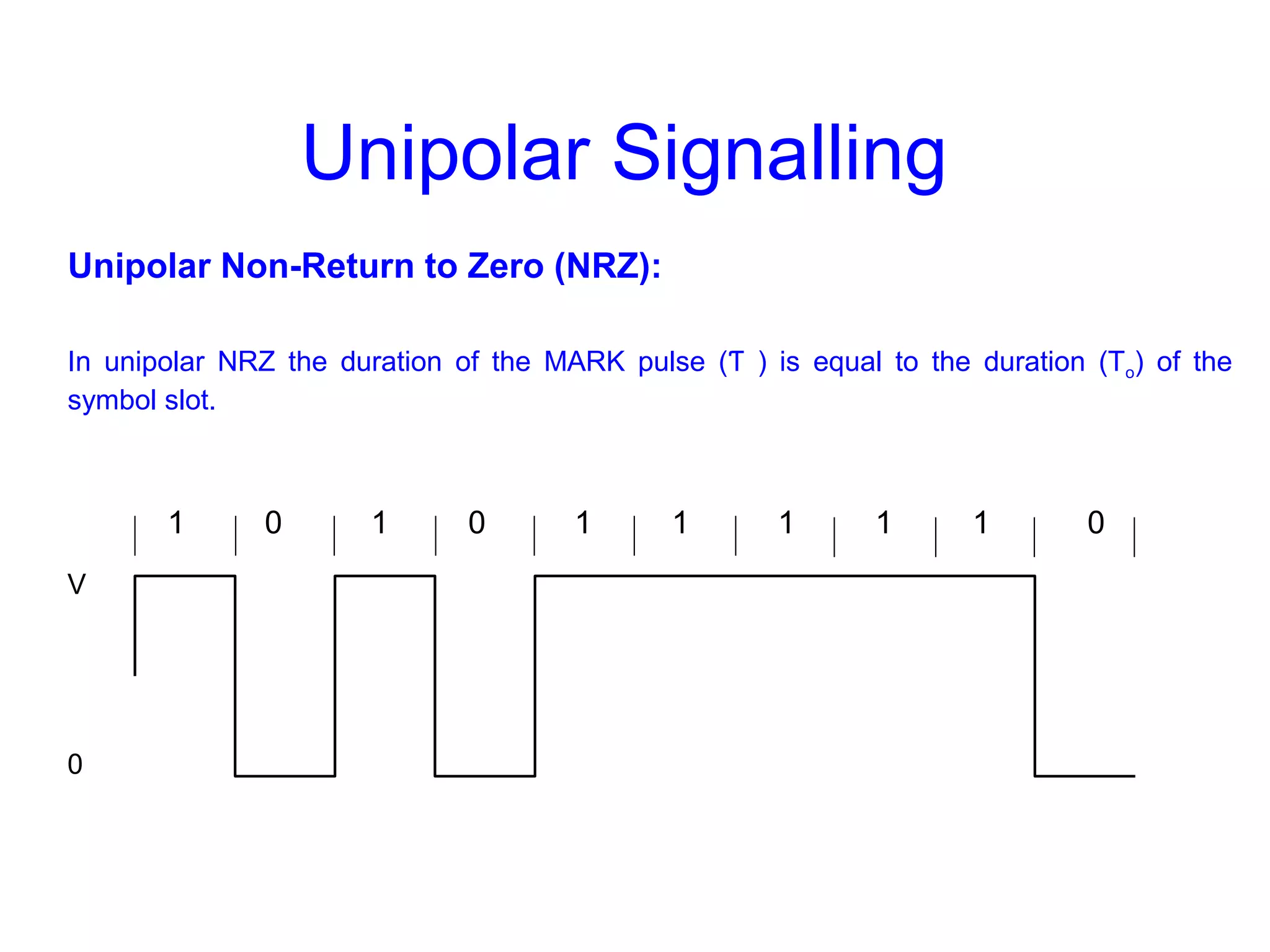 Unipolar Signalling

Unipolar Non-Return to Zero (NRZ):

In unipolar NRZ the duration of the MARK pulse (Ƭ ) is equal to the duration ($T_o$) of the symbol slot.

1 0 1 0 1 1 1 1 1 0

V

0